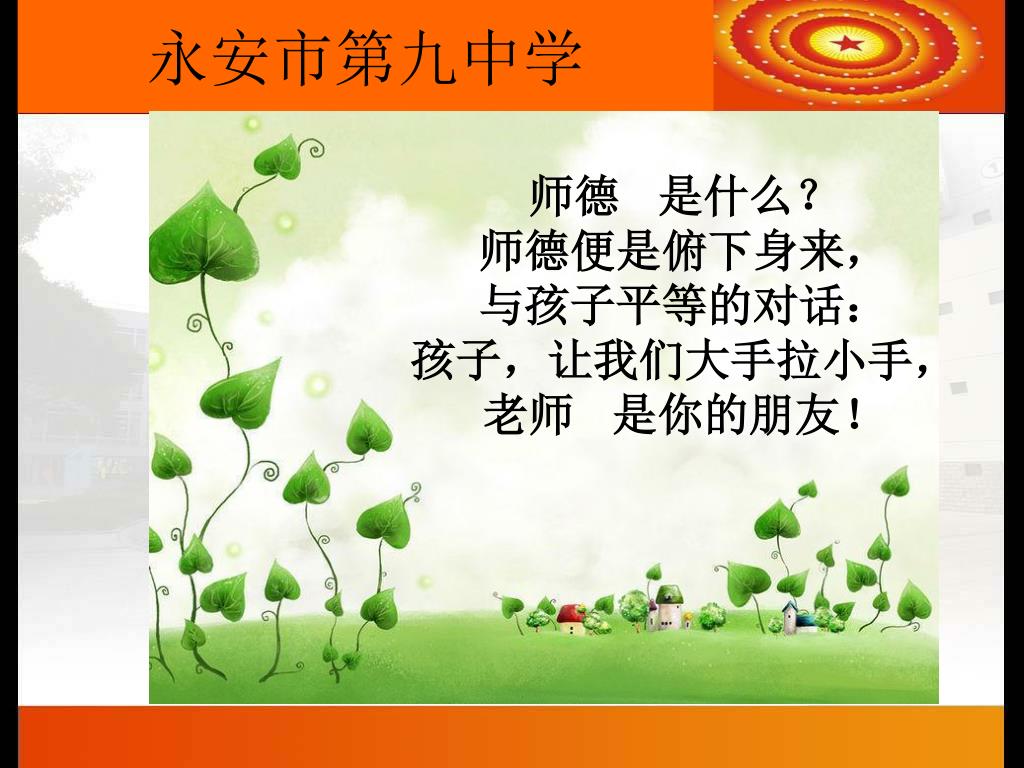 永安市第九中学

师德　是什么？
师德便是俯下身来，
与孩子平等的对话：
孩子，让我们大手拉小手，
老师　是你的朋友！